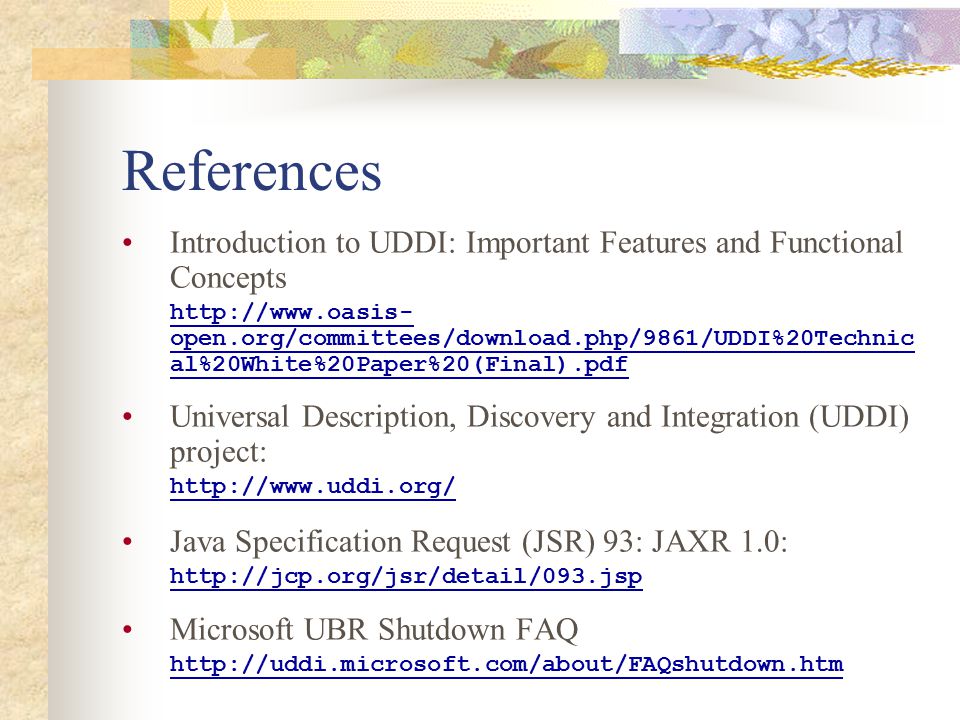 References

• Introduction to UDDI: Important Features and Functional Concepts
http://www.oasis-open.org/committees/download.php/9861/UDDI%20Technical%20White%20Paper%20(Final).pdf

• Universal Description, Discovery and Integration (UDDI) project:
http://www.uddi.org/

• Java Specification Request (JSR) 93: JAXR 1.0:
http://jcp.org/jsr/detail/093.jsp

• Microsoft UBR Shutdown FAQ
http://uddi.microsoft.com/about/FAQshutdown.htm